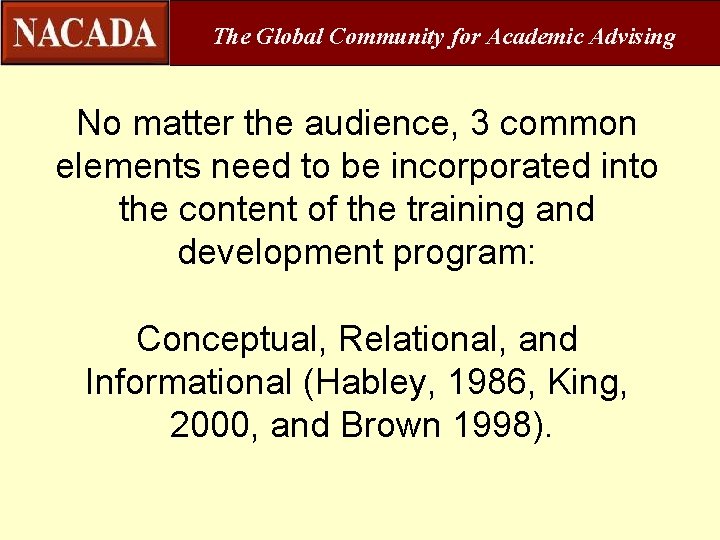 NACADA

The Global Community for Academic Advising

No matter the audience, 3 common elements need to be incorporated into the content of the training and development program:

Conceptual, Relational, and Informational (Habley, 1986, King, 2000, and Brown 1998).